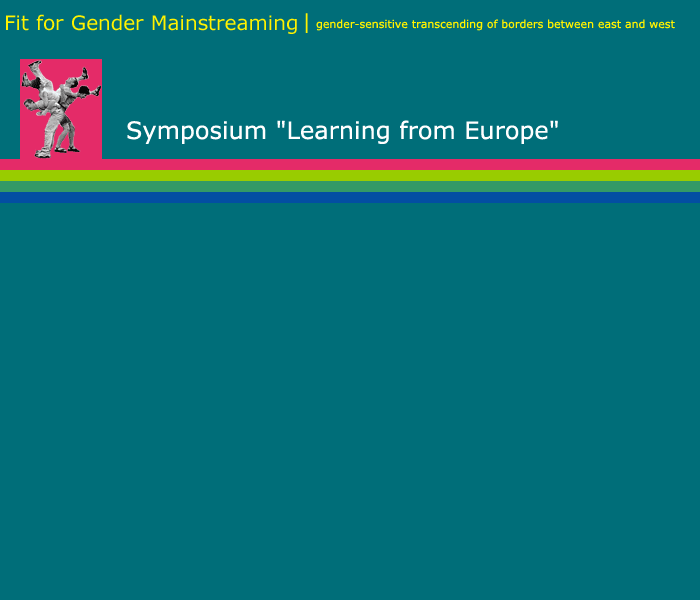 Fit for Gender Mainstreaming | gender-sensitive transcending of borders between east and west

Symposium "Learning from Europe"